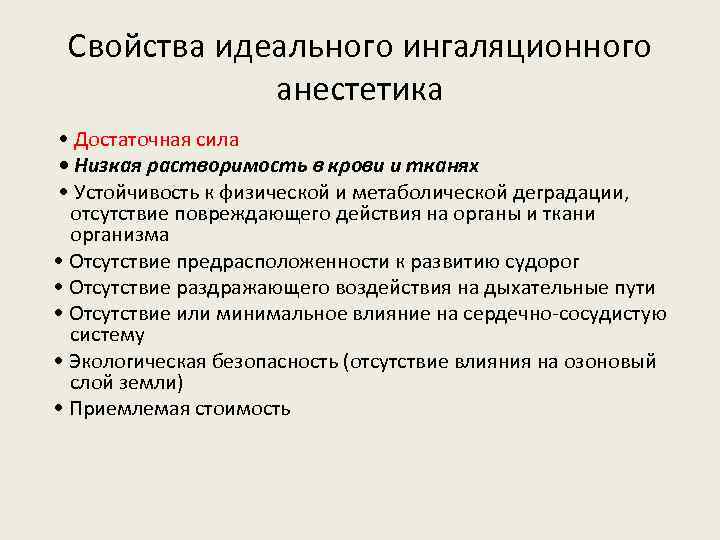 Свойства идеального ингаляционного анестетика

• Достаточная сила
• Низкая растворимость в крови и тканях
• Устойчивость к физической и метаболической деградации, отсутствие повреждающего действия на органы и ткани организма
• Отсутствие предрасположенности к развитию судорог
• Отсутствие раздражающего воздействия на дыхательные пути
• Отсутствие или минимальное влияние на сердечно-сосудистую систему
• Экологическая безопасность (отсутствие влияния на озоновый слой земли)
• Приемлемая стоимость